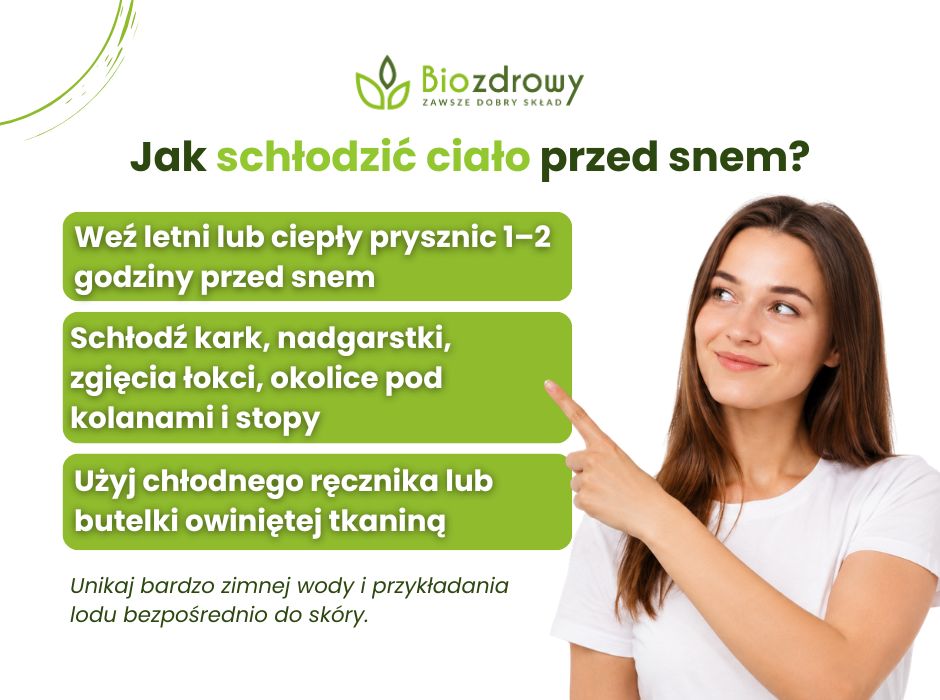 Biozdrowy
ZAWSZE DOBRY SKŁAD

Jak schłodzić ciało przed snem?

Weź letni lub ciepły prysznic 1–2 godziny przed snem

Schłodź kark, nadgarstki, zgięcia łokci, okolice pod kolanami i stopy

Użyj chłodnego ręcznika lub butelki owiniętej tkaniną

Unikaj bardzo zimnej wody i przykładania lodu bezpośrednio do skóry.